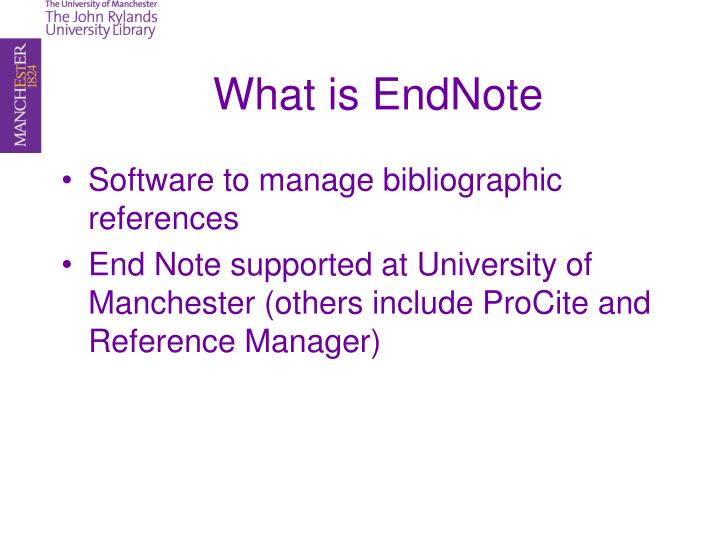 The University of Manchester
The John Rylands University Library

MANCHESTER 1824

What is EndNote

• Software to manage bibliographic references
• End Note supported at University of Manchester (others include ProCite and Reference Manager)